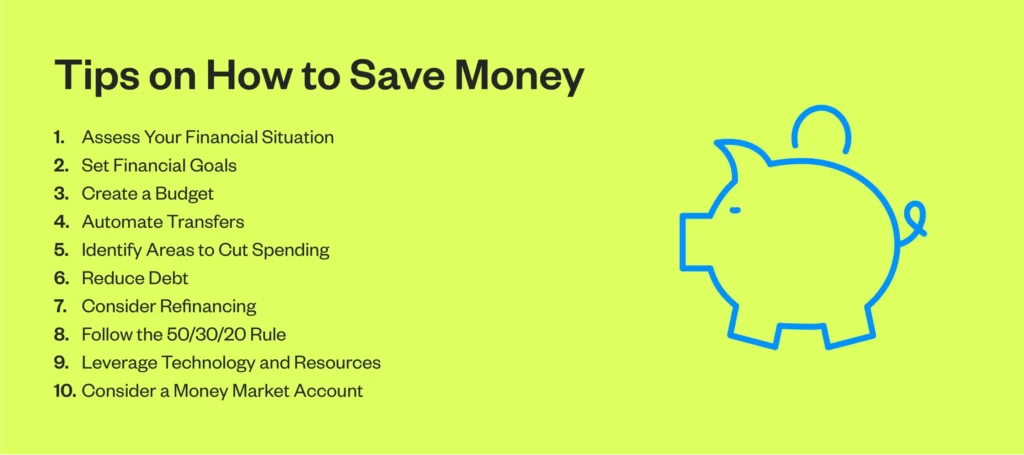 Tips on How to Save Money

1. Assess Your Financial Situation
2. Set Financial Goals
3. Create a Budget
4. Automate Transfers
5. Identify Areas to Cut Spending
6. Reduce Debt
7. Consider Refinancing
8. Follow the 50/30/20 Rule
9. Leverage Technology and Resources
10. Consider a Money Market Account